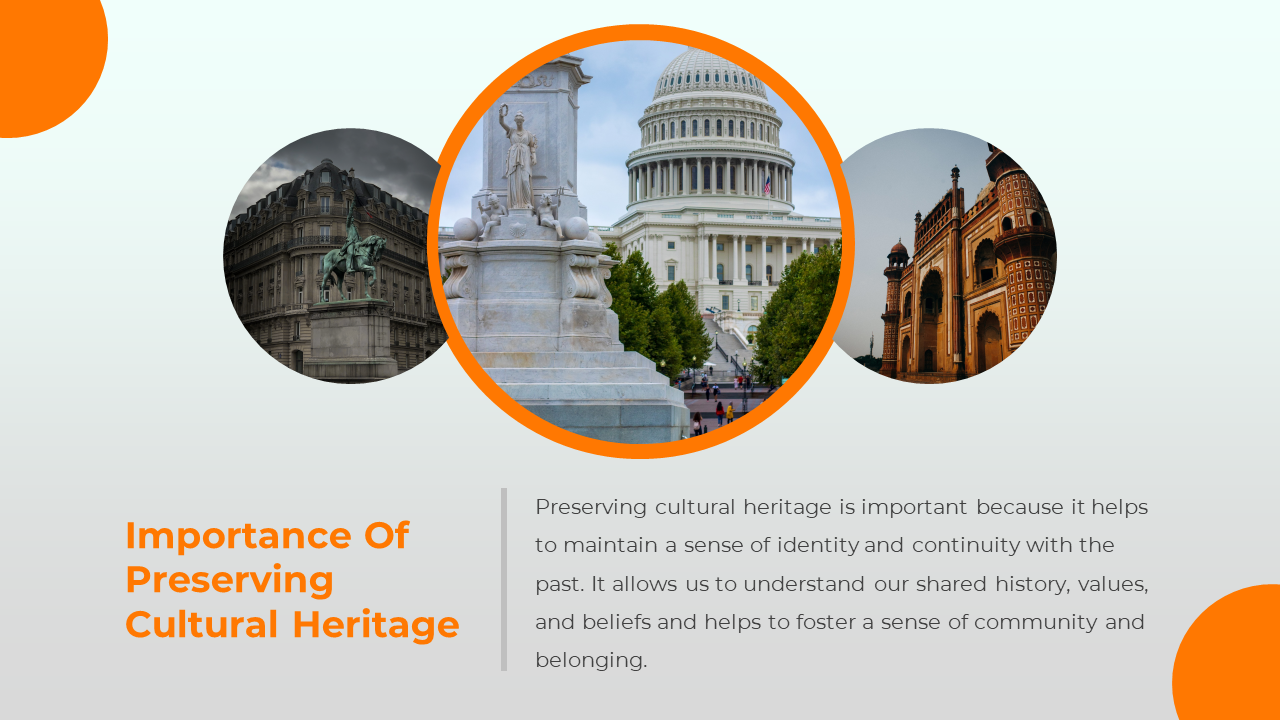 Importance Of Preserving Cultural Heritage

Preserving cultural heritage is important because it helps to maintain a sense of identity and continuity with the past. It allows us to understand our shared history, values, and beliefs and helps to foster a sense of community and belonging.